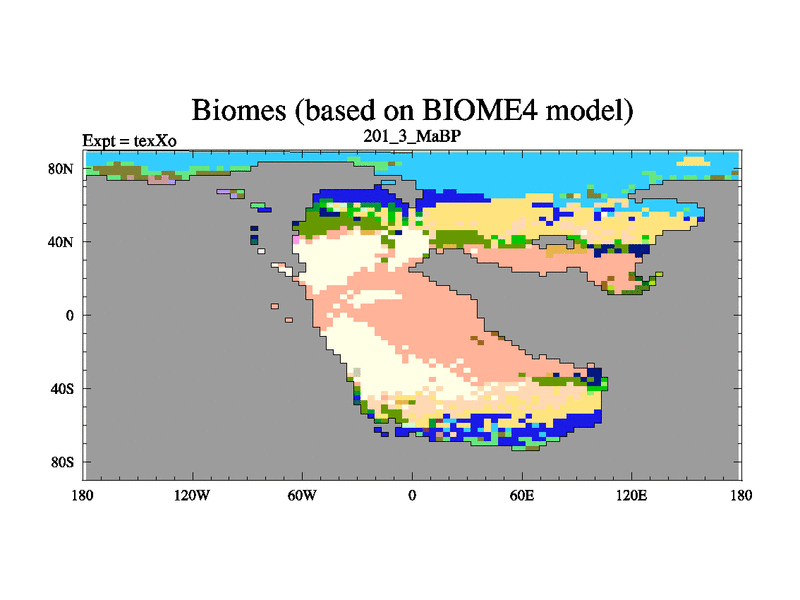 Biomes (based on BIOME4 model)

Expt = texXo

201_3_MaBP

80N

40N

0

40S

80S

180

120W

60W

0

60E

120E

180